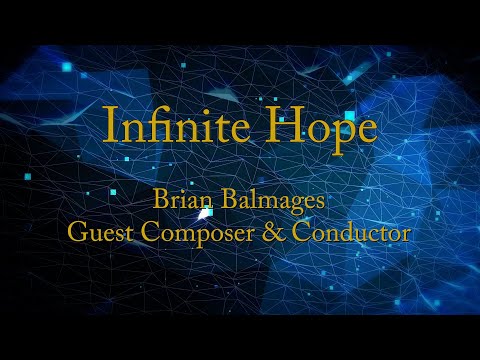 Infinite Hope

Brian Balmages
Guest Composer & Conductor